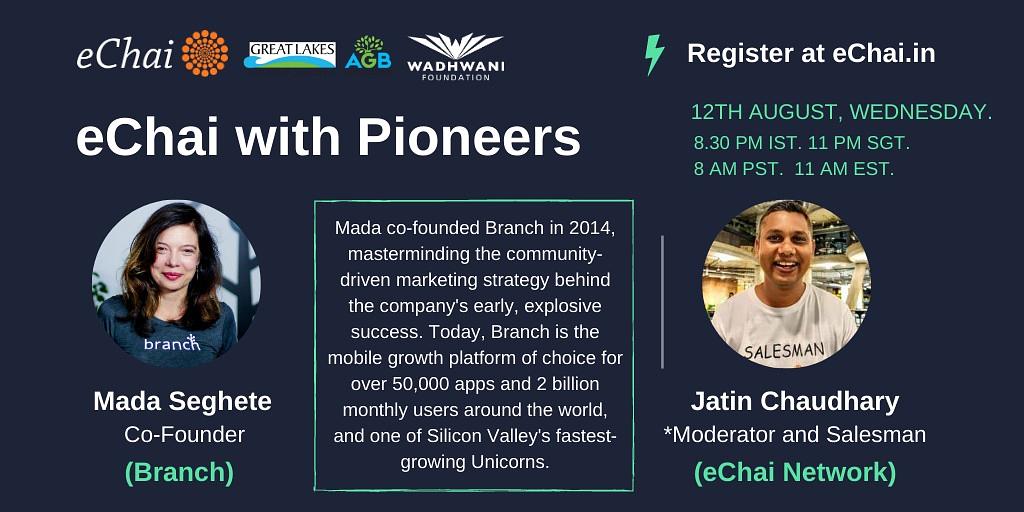 eChai GREAT LAKES AGB WADHWANI FOUNDATION

Register at eChai.in

eChai with Pioneers

12TH AUGUST, WEDNESDAY.
8.30 PM IST. 11 PM SGT.
8 AM PST. 11 AM EST.

branch

Mada Seghete
Co-Founder
(Branch)

Mada co-founded Branch in 2014, masterminding the community-driven marketing strategy behind the company's early, explosive success. Today, Branch is the mobile growth platform of choice for over 50,000 apps and 2 billion monthly users around the world, and one of Silicon Valley's fastest-growing Unicorns.

SALESMAN

Jatin Chaudhary
*Moderator and Salesman
(eChai Network)